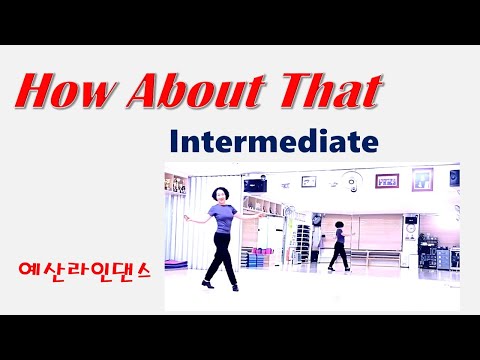 How About That

Intermediate

예산라인댄스